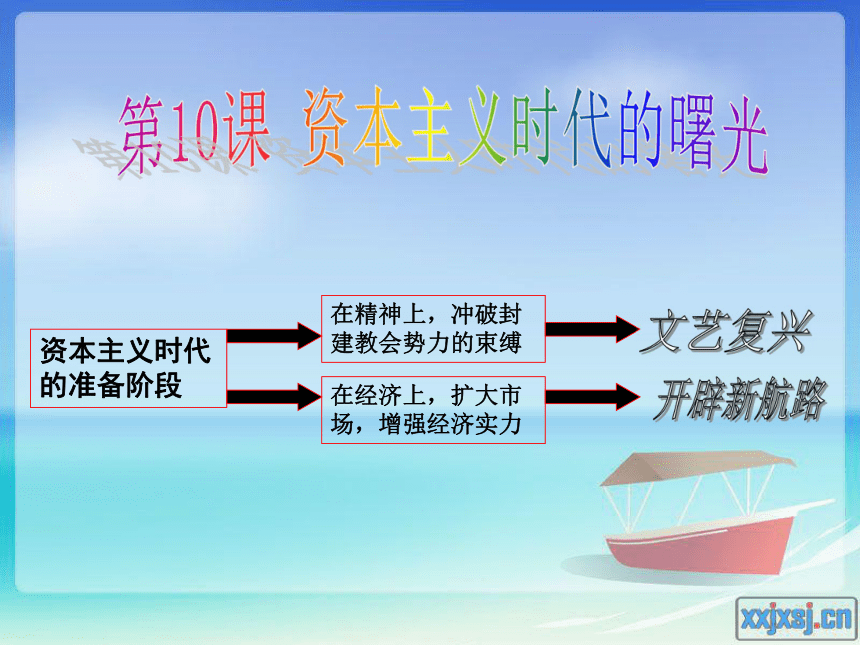 第10课 资本主义时代的曙光

资本主义时代的准备阶段

在精神上，冲破封建教会势力的束缚

文艺复兴

在经济上，扩大市场，增强经济实力

开辟新航路

xxjxsj.cn